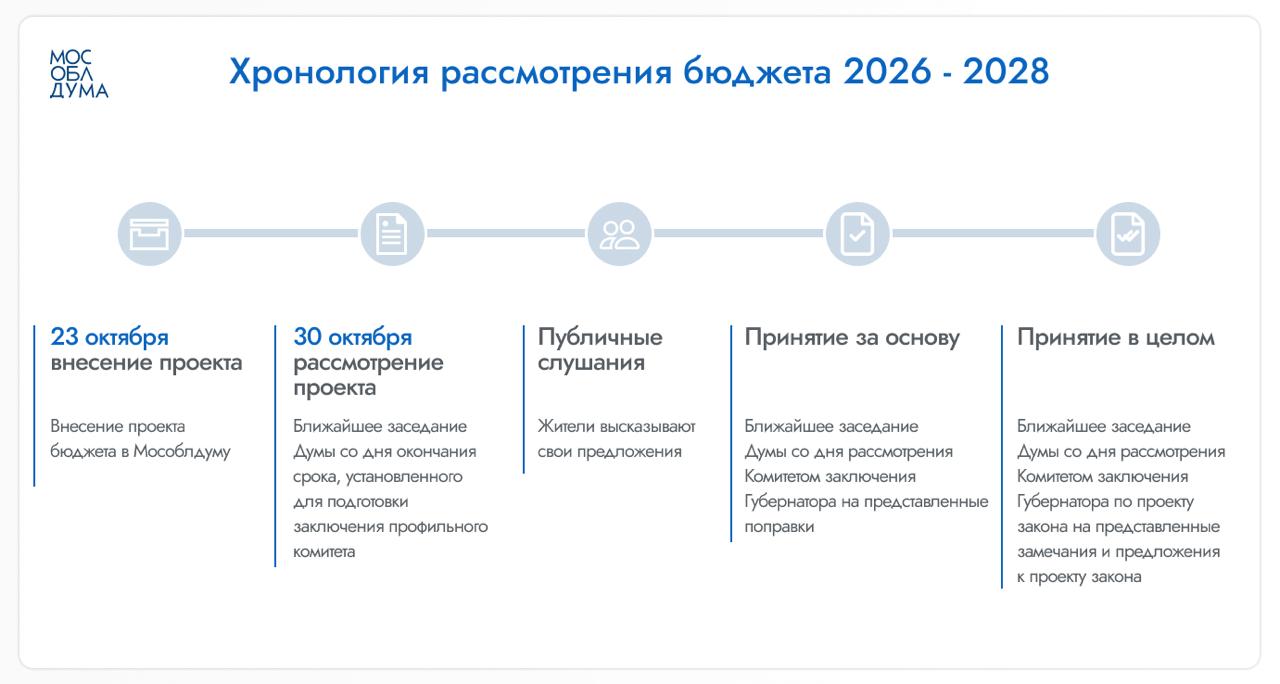 МОС
ОБЛ
ДУМА

Хронология рассмотрения бюджета 2026 - 2028

23 октября
внесение проекта

Внесение проекта бюджета в Мособлдуму

30 октября
рассмотрение проекта

Ближайшее заседание Думы со дня окончания срока, установленного для подготовки заключения профильного комитета

Публичные слушания

Жители высказывают свои предложения

Принятие за основу

Ближайшее заседание Думы со дня рассмотрения Комитетом заключения Губернатора на представленные поправки

Принятие в целом

Ближайшее заседание Думы со дня рассмотрения Комитетом заключения Губернатора по проекту закона на представленные замечания и предложения к проекту закона